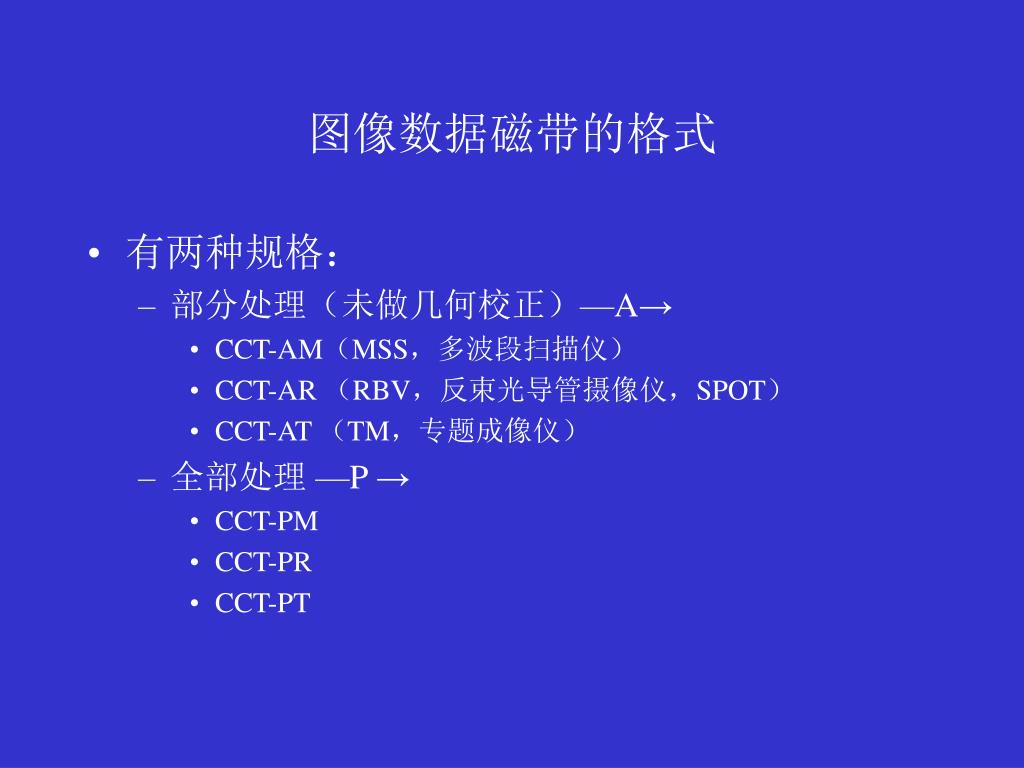 图像数据磁带的格式

• 有两种规格：
– 部分处理（未做几何校正）—A→
• CCT-AM（MSS，多波段扫描仪）
• CCT-AR （RBV，反束光导管摄像仪，SPOT）
• CCT-AT （TM，专题成像仪）
– 全部处理 —P →
• CCT-PM
• CCT-PR
• CCT-PT